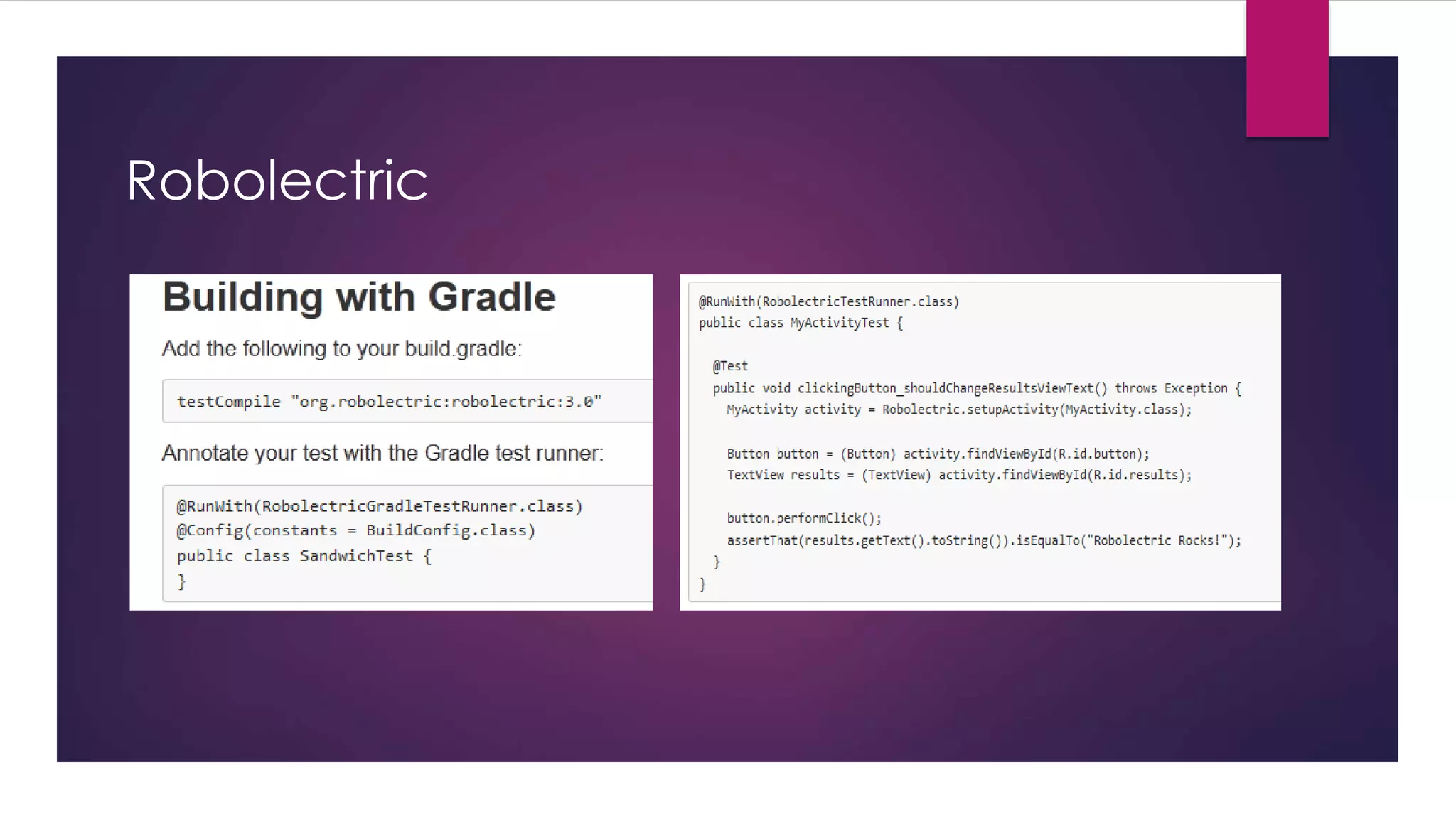 Robolectric

Building with Gradle

Add the following to your build.gradle:

testCompile "org.robolectric:robolectric:3.0"

Annotate your test with the Gradle test runner:

@RunWith(RobolectricGradleTestRunner.class)
@Config(constants = BuildConfig.class)
public class SandwichTest {
}

@RunWith(RobolectricTestRunner.class)
public class MyActivityTest {

@Test
public void clickingButton_shouldChangeResultsViewText() throws Exception {
MyActivity activity = Robolectric.setupActivity(MyActivity.class);

Button button = (Button) activity.findViewById(R.id.button);
TextView results = (TextView) activity.findViewById(R.id.results);

button.performClick();
assertThat(results.getText().toString()).isEqualTo("Robolectric Rocks!");
}
}